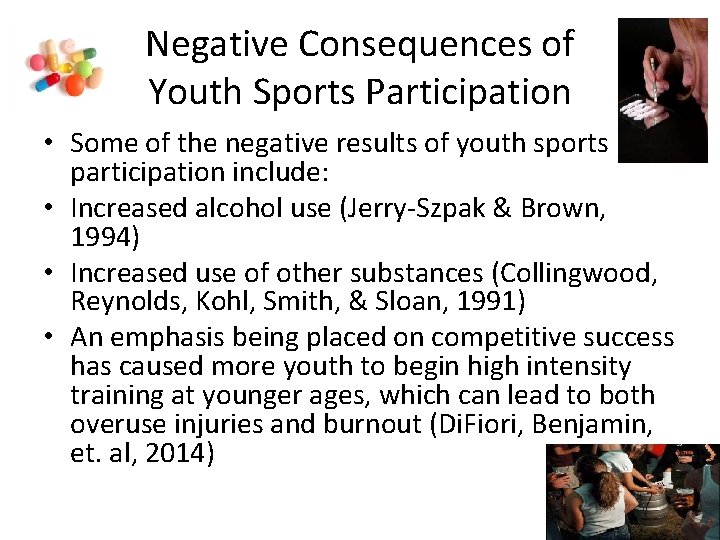 Negative Consequences of Youth Sports Participation

• Some of the negative results of youth sports participation include:
• Increased alcohol use (Jerry-Szpak & Brown, 1994)
• Increased use of other substances (Collingwood, Reynolds, Kohl, Smith, & Sloan, 1991)
• An emphasis being placed on competitive success has caused more youth to begin high intensity training at younger ages, which can lead to both overuse injuries and burnout (DiFiori, Benjamin, et. al, 2014)